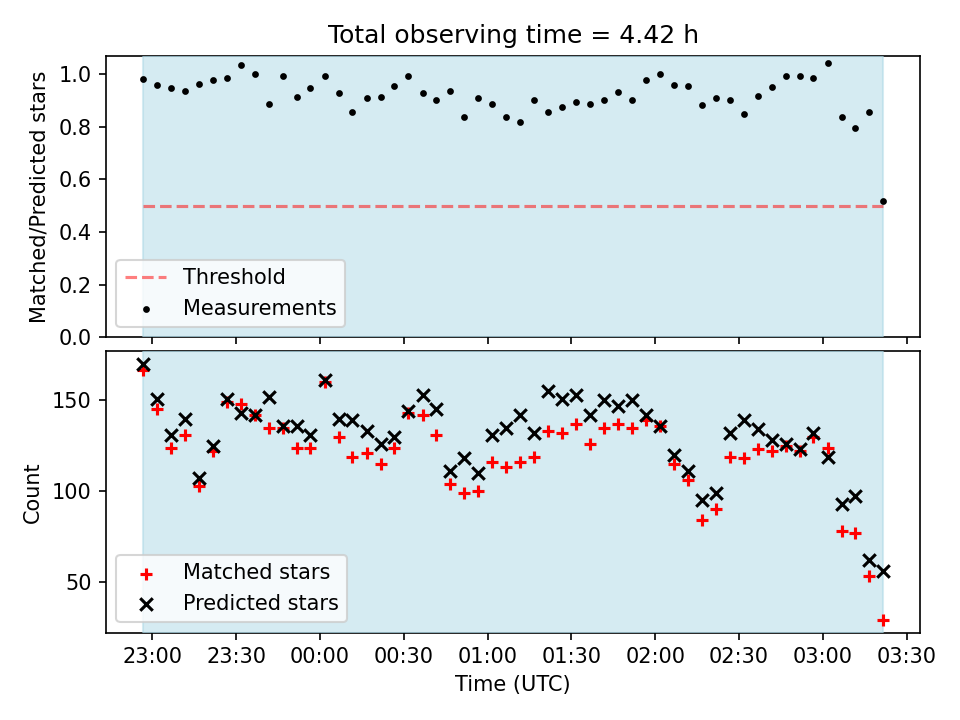 Total observing time = 4.42 h

Matched/Predicted stars

1.0
0.8
0.6
0.4
0.2
0.0

Threshold
Measurements

Count

150
100
50

Matched stars
Predicted stars

23:00 23:30 00:00 00:30 01:00 01:30 02:00 02:30 03:00 03:30

Time (UTC)